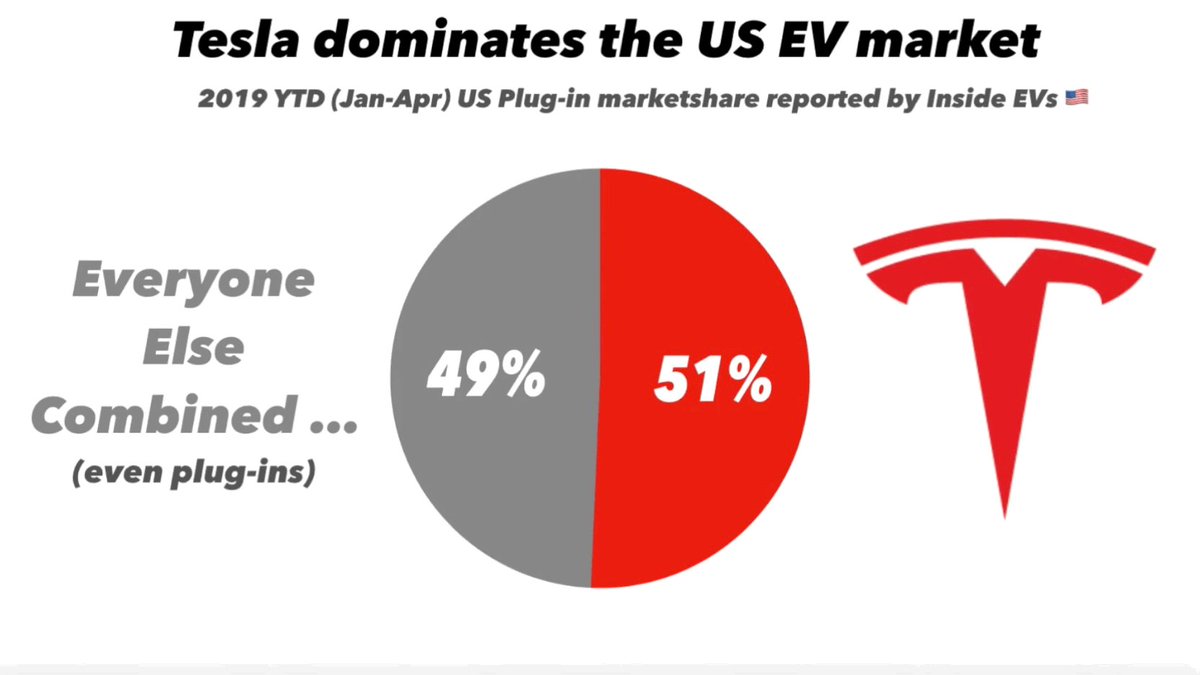 Tesla dominates the US EV market

2019 YTD (Jan-Apr) US Plug-in marketshare reported by Inside EVs 🇺🇸

Everyone Else Combined ...
(even plug-ins)

49%

51%